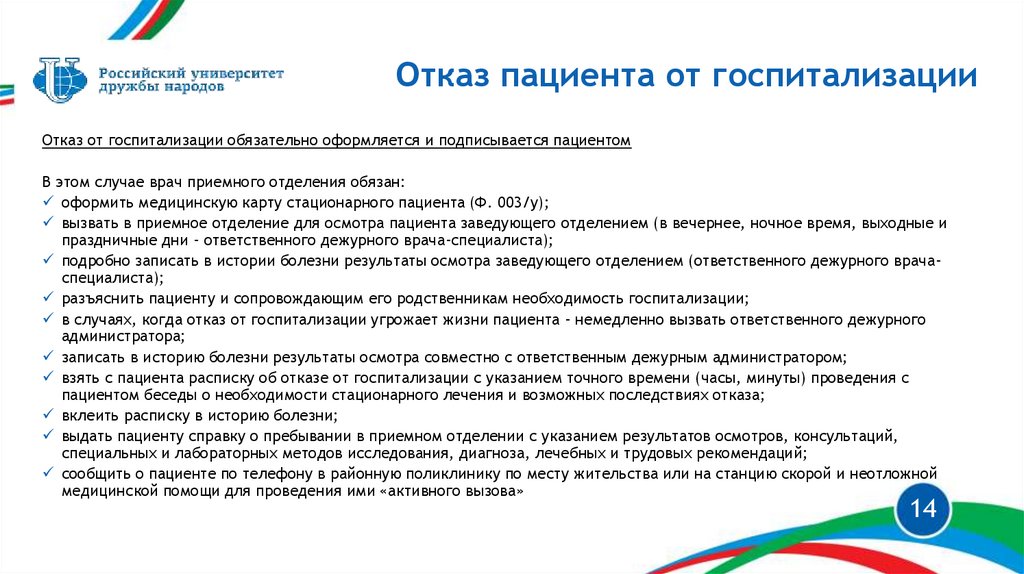 Российский университет дружбы народов

Отказ пациента от госпитализации

Отказ от госпитализации обязательно оформляется и подписывается пациентом

В этом случае врач приемного отделения обязан:
✓ оформить медицинскую карту стационарного пациента (Ф. 003/у);
✓ вызвать в приемное отделение для осмотра пациента заведующего отделением (в вечернее, ночное время, выходные и праздничные дни - ответственного дежурного врача-специалиста);
✓ подробно записать в истории болезни результаты осмотра заведующего отделением (ответственного дежурного врача-специалиста);
✓ разъяснить пациенту и сопровождающим его родственникам необходимость госпитализации;
✓ в случаях, когда отказ от госпитализации угрожает жизни пациента - немедленно вызвать ответственного дежурного администратора;
✓ записать в историю болезни результаты осмотра совместно с ответственным дежурным администратором;
✓ взять с пациента расписку об отказе от госпитализации с указанием точного времени (часы, минуты) проведения с пациентом беседы о необходимости стационарного лечения и возможных последствиях отказа;
✓ вклеить расписку в историю болезни;
✓ выдать пациенту справку о пребывании в приемном отделении с указанием результатов осмотров, консультаций, специальных и лабораторных методов исследования, диагноза, лечебных и трудовых рекомендаций;
✓ сообщить о пациенте по телефону в районную поликлинику по месту жительства или на станцию скорой и неотложной медицинской помощи для проведения ими «активного вызова»

14